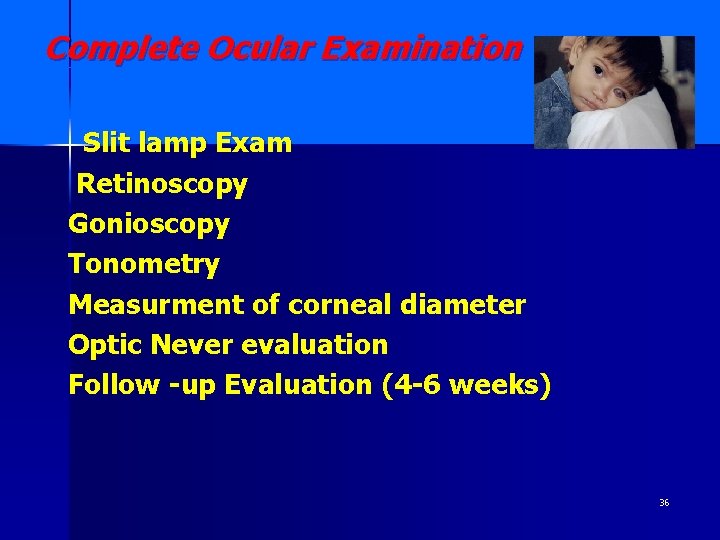 Complete Ocular Examination

Slit lamp Exam
Retinoscopy
Gonioscopy
Tonometry
Measurment of corneal diameter
Optic Never evaluation
Follow -up Evaluation (4-6 weeks)

36